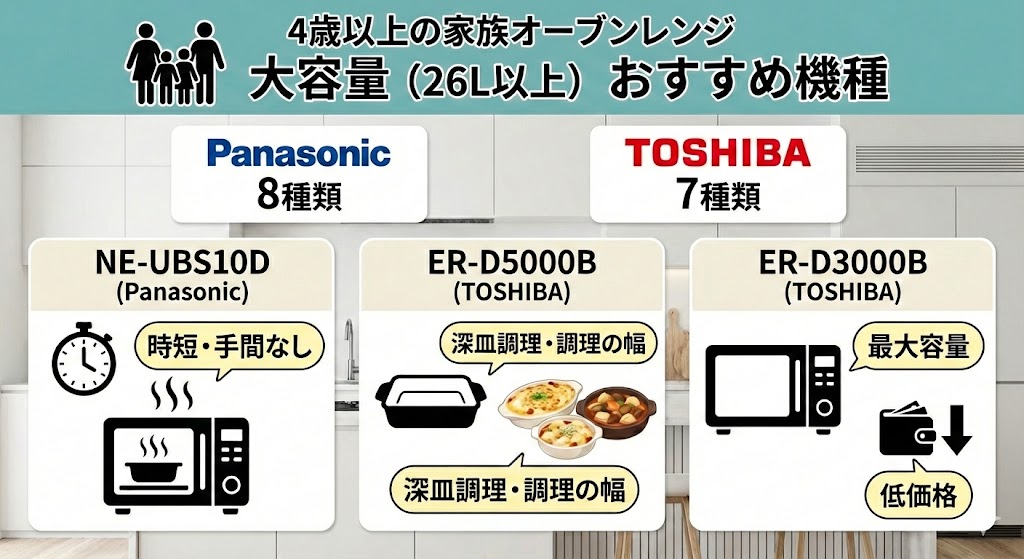 4歳以上の家族オーブンレンジ
大容量（26L以上）おすすめ機種

Panasonic
8種類

TOSHIBA
7種類

NE-UBS10D
(Panasonic)

時短・手間なし

ER-D5000B
(TOSHIBA)

深皿調理・調理の幅

深皿調理・調理の幅

ER-D3000B
(TOSHIBA)

最大容量

低価格